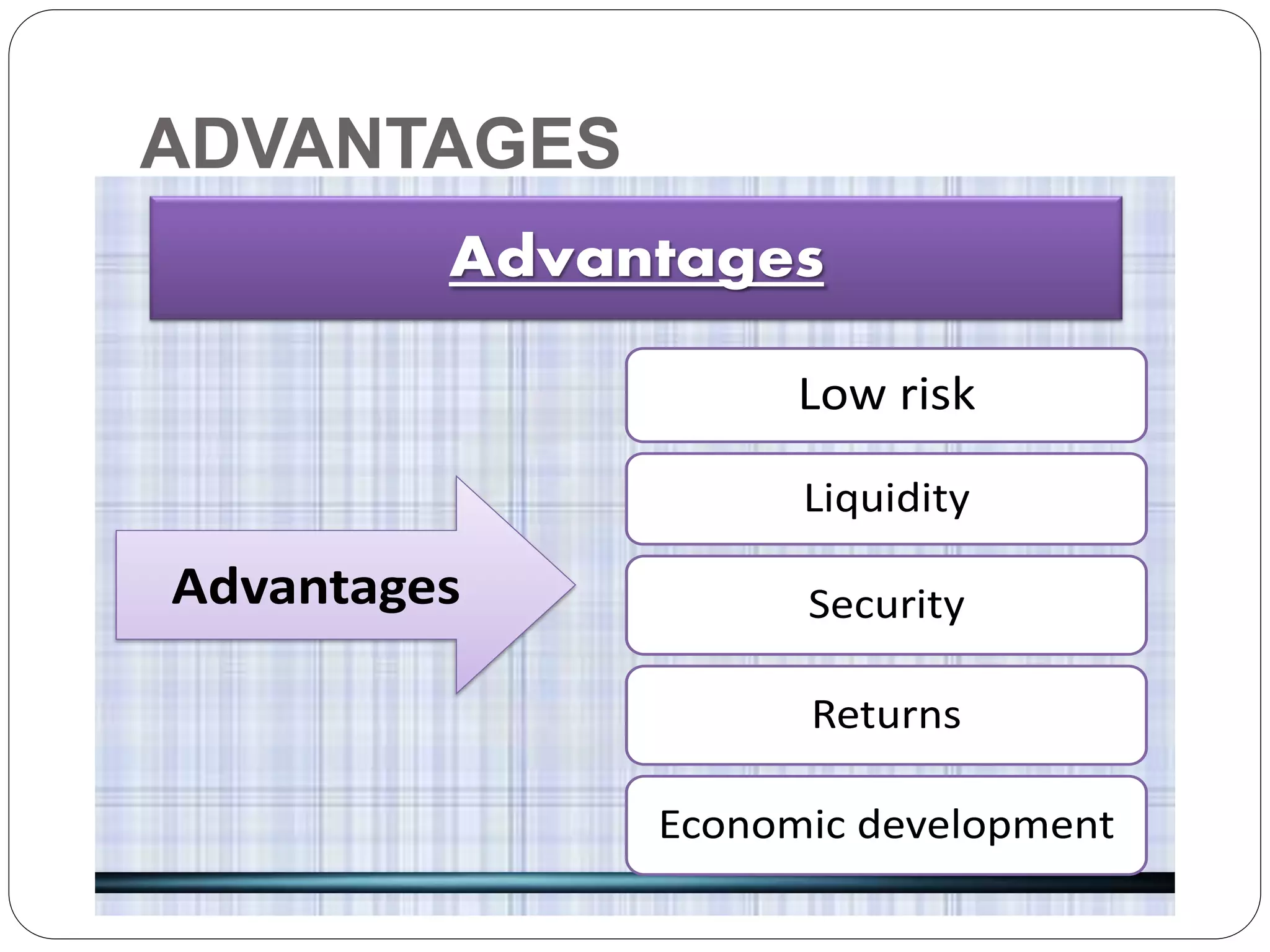 ADVANTAGES

Advantages

Advantages

Low risk

Liquidity

Security

Returns

Economic development